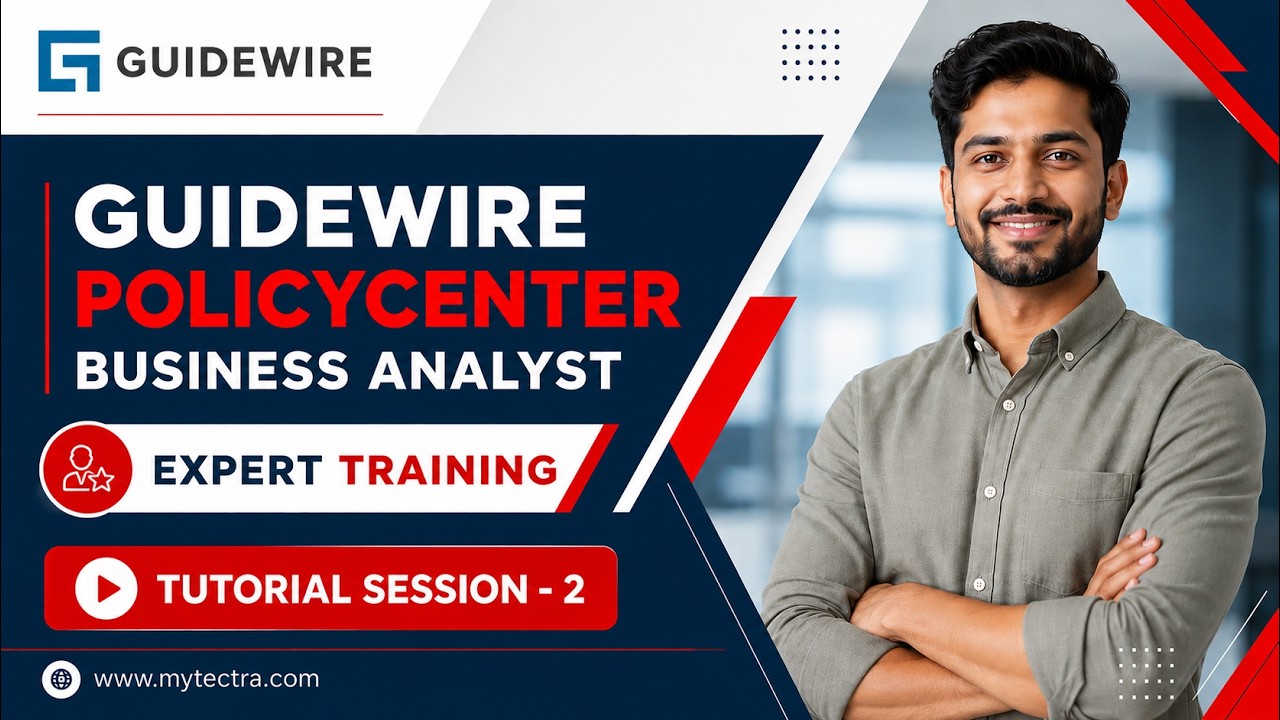 GUIDEWIRE

GUIDEWIRE
POLICYCENTER
BUSINESS ANALYST

EXPERT TRAINING

TUTORIAL SESSION - 2

www.mytectra.com